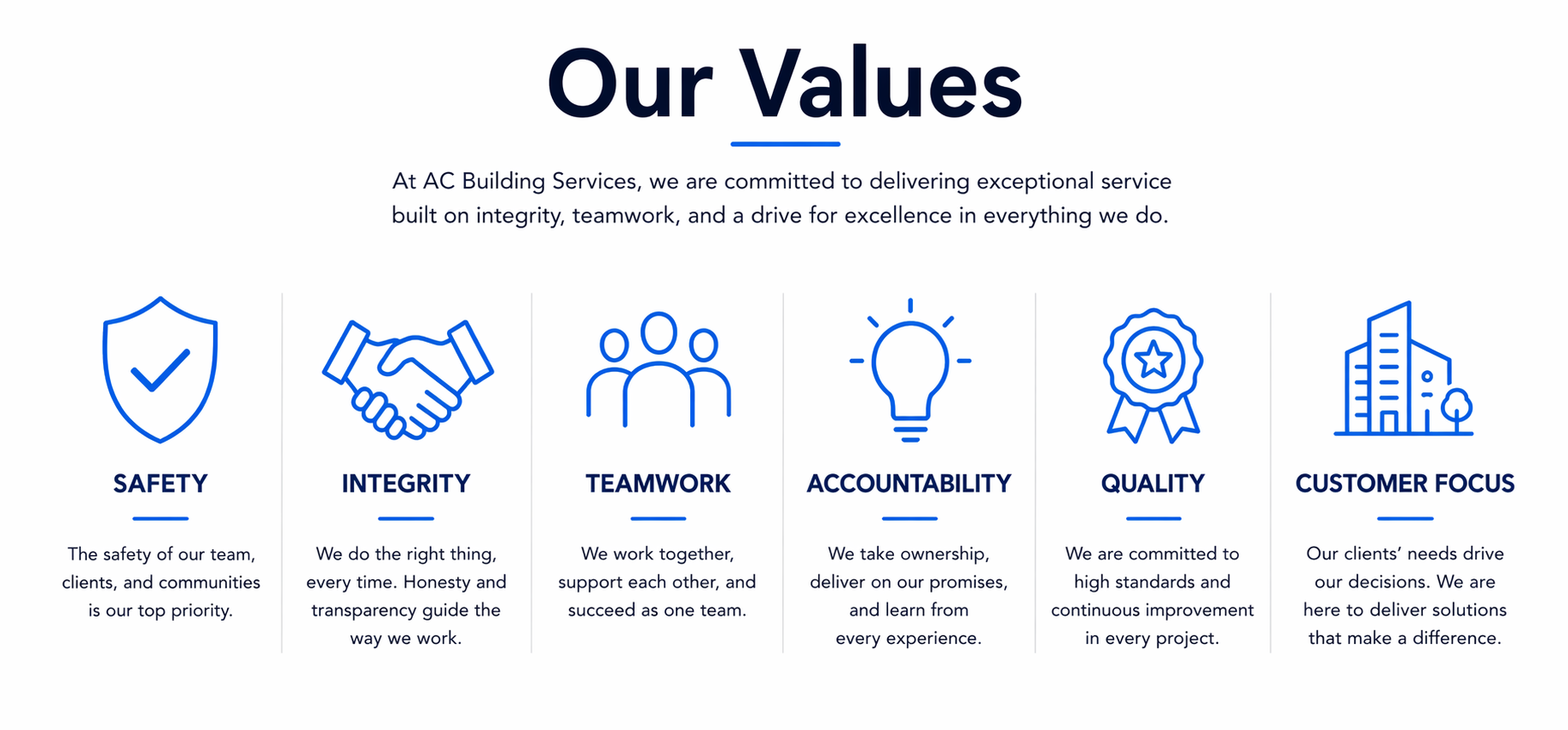 Our Values

At AC Building Services, we are committed to delivering exceptional service built on integrity, teamwork, and a drive for excellence in everything we do.

SAFETY

The safety of our team, clients, and communities is our top priority.

INTEGRITY

We do the right thing, every time. Honesty and transparency guide the way we work.

TEAMWORK

We work together, support each other, and succeed as one team.

ACCOUNTABILITY

We take ownership, deliver on our promises, and learn from every experience.

QUALITY

We are committed to high standards and continuous improvement in every project.

CUSTOMER FOCUS

Our clients' needs drive our decisions. We are here to deliver solutions that make a difference.